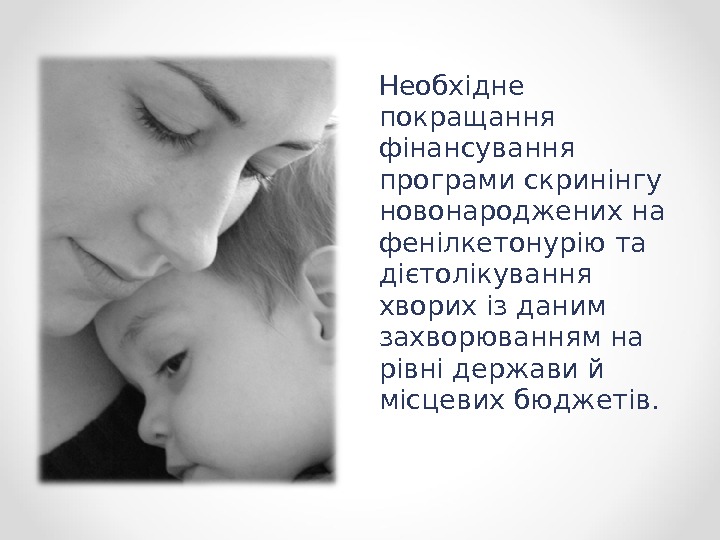 Необхідне покращання фінансування програми скринінгу новонароджених на фенілкетонурію та дієтолікування хворих із даним захворюванням на рівні держави й місцевих бюджетів.